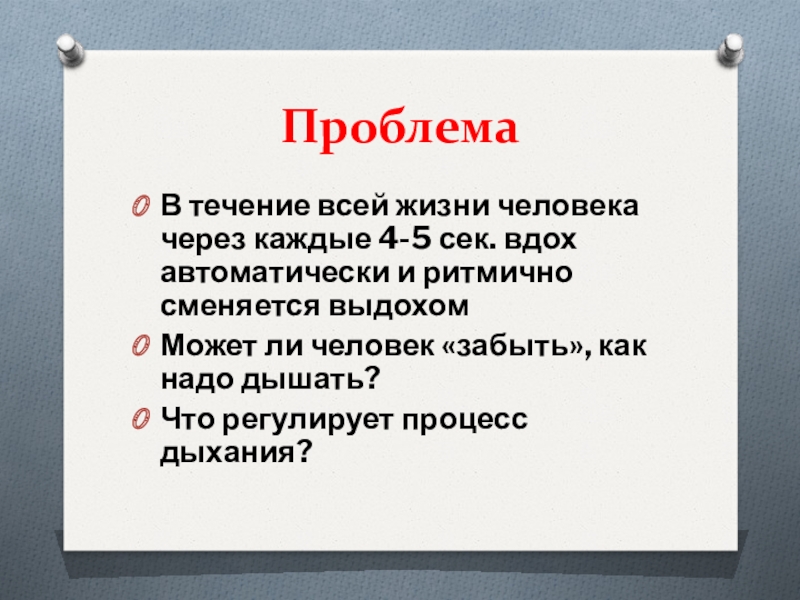 Проблема

В течение всей жизни человека через каждые 4-5 сек. вдох автоматически и ритмично сменяется выдохом

Может ли человек «забыть», как надо дышать?

Что регулирует процесс дыхания?